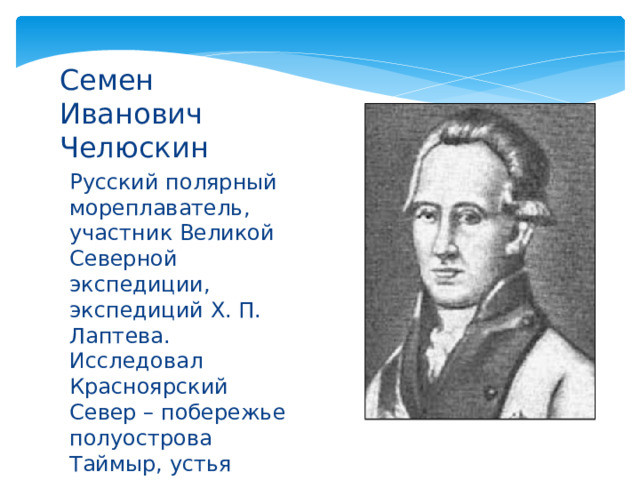 Семен Иванович Челюскин

Русский полярный мореплаватель, участник Великой Северной экспедиции, экспедиций Х. П. Лаптева. Исследовал Красноярский Север – побережье полуострова Таймыр, устья